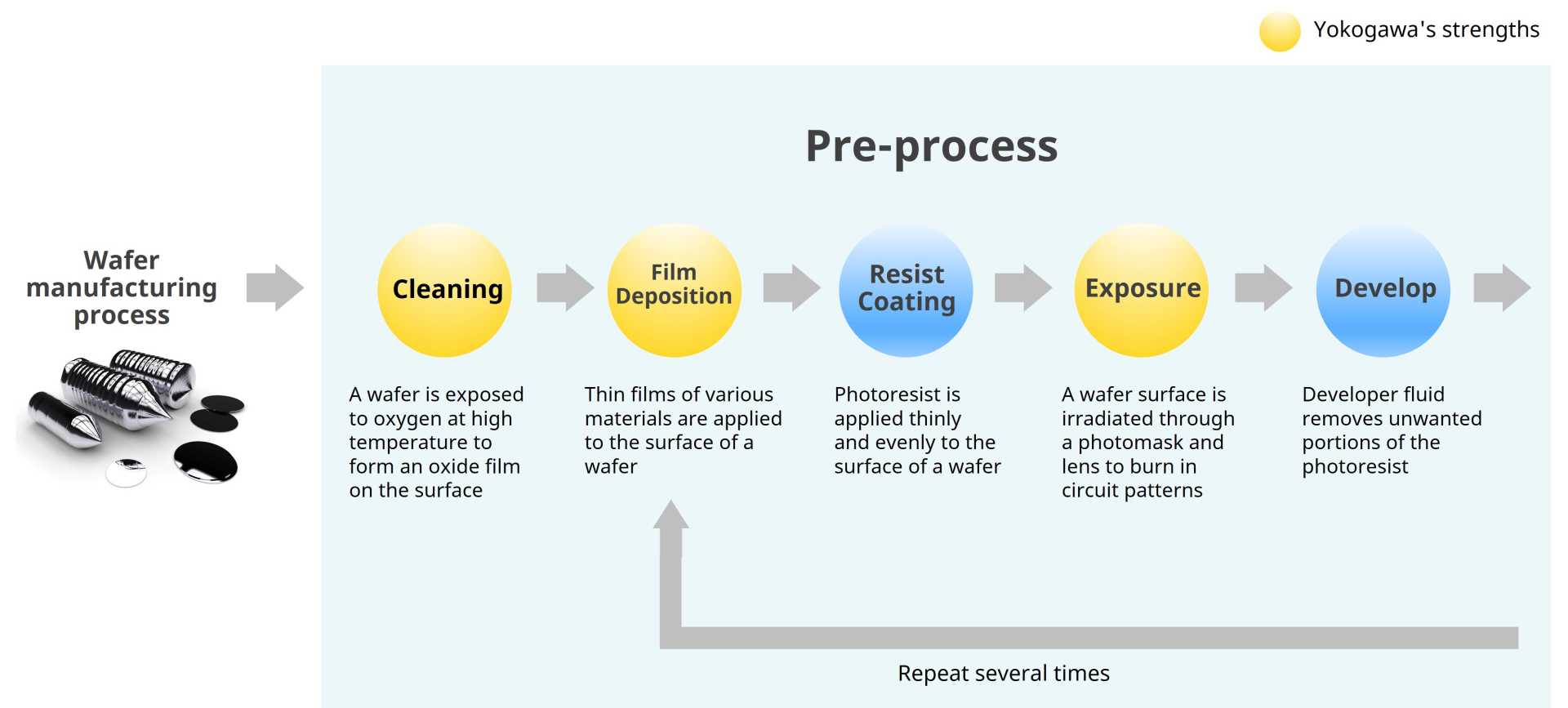 Yokogawa's strengths

Pre-process

Wafer manufacturing process

Cleaning

A wafer is exposed to oxygen at high temperature to form an oxide film on the surface

Film Deposition

Thin films of various materials are applied to the surface of a wafer

Resist Coating

Photoresist is applied thinly and evenly to the surface of a wafer

Exposure

A wafer surface is irradiated through a photomask and lens to burn in circuit patterns

Develop

Developer fluid removes unwanted portions of the photoresist

Repeat several times